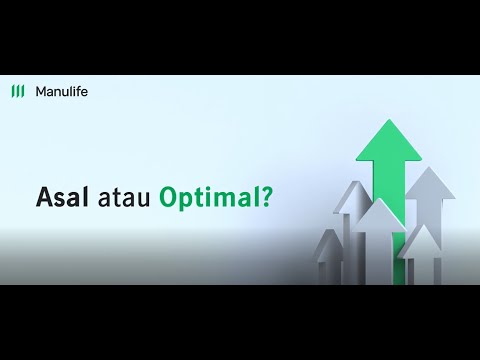 Manulife

Asal atau Optimal?